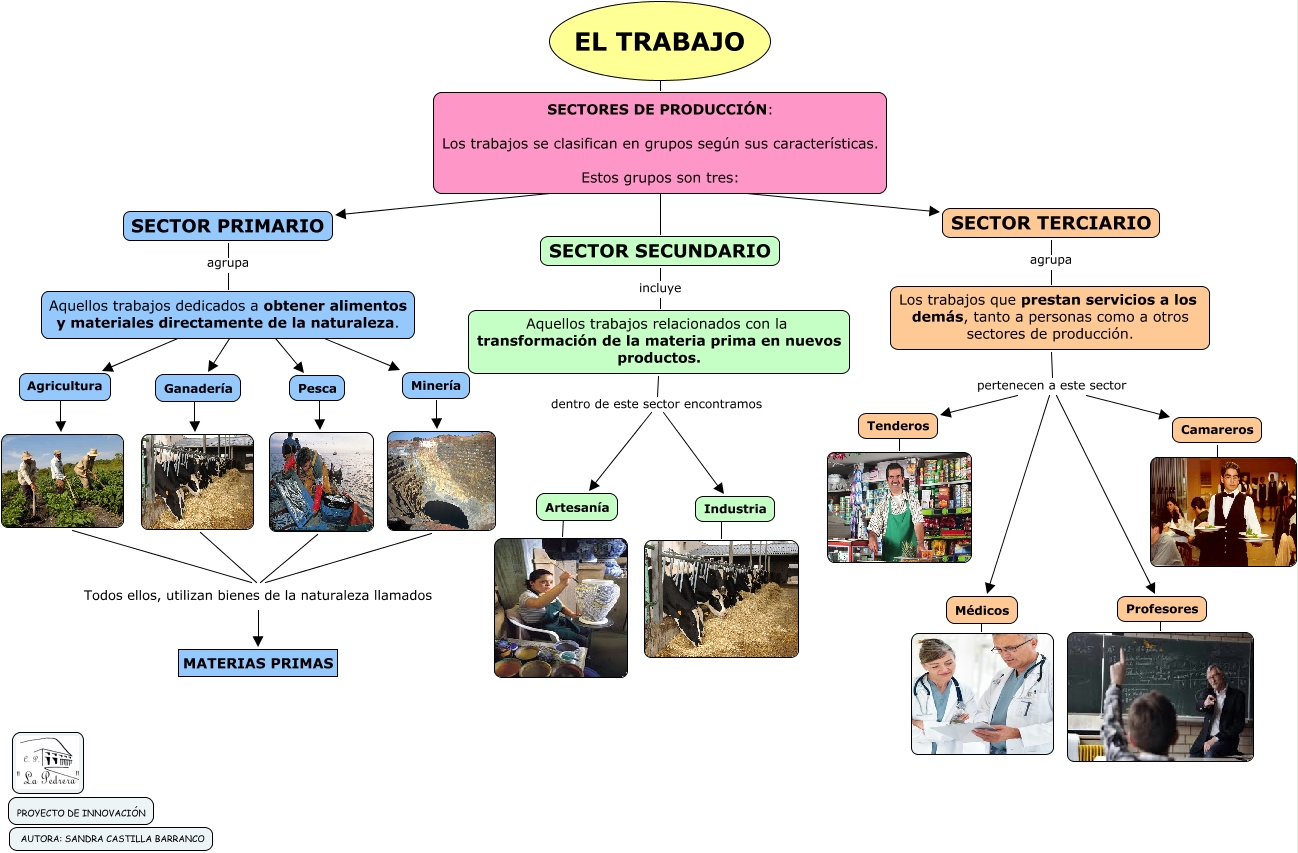 EL TRABAJO

SECTORES DE PRODUCCIÓN:

Los trabajos se clasifican en grupos según sus características.

Estos grupos son tres:

SECTOR PRIMARIO

agrupa

Aquellos trabajos dedicados a obtener alimentos y materiales directamente de la naturaleza.

Agricultura

Ganadería

Pesca

Minería

Todos ellos, utilizan bienes de la naturaleza llamados

MATERIAS PRIMAS

SECTOR SECUNDARIO

incluye

Aquellos trabajos relacionados con la transformación de la materia prima en nuevos productos.

dentro de este sector encontramos

Artesanía

Industria

SECTOR TERCIARIO

agrupa

Los trabajos que prestan servicios a los demás, tanto a personas como a otros sectores de producción.

pertenecen a este sector

Tenderos

Camareros

Médicos

Profesores

C. P. "La Pedrera"

PROYECTO DE INNOVACIÓN

AUTORA: SANDRA CASTILLA BARRANCO